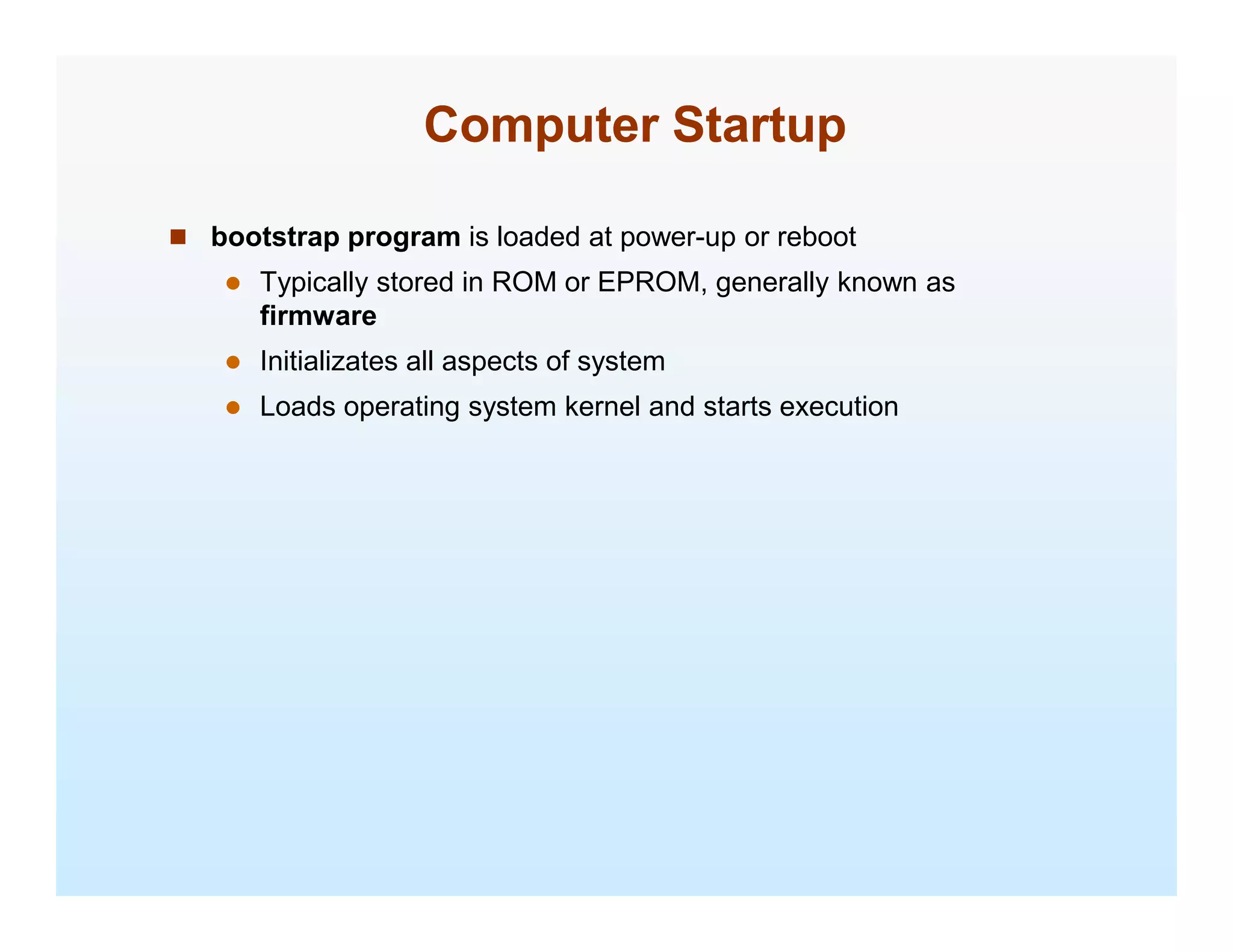 Computer Startup

■ bootstrap program is loaded at power-up or reboot

● Typically stored in ROM or EPROM, generally known as firmware

● Initializates all aspects of system

● Loads operating system kernel and starts execution